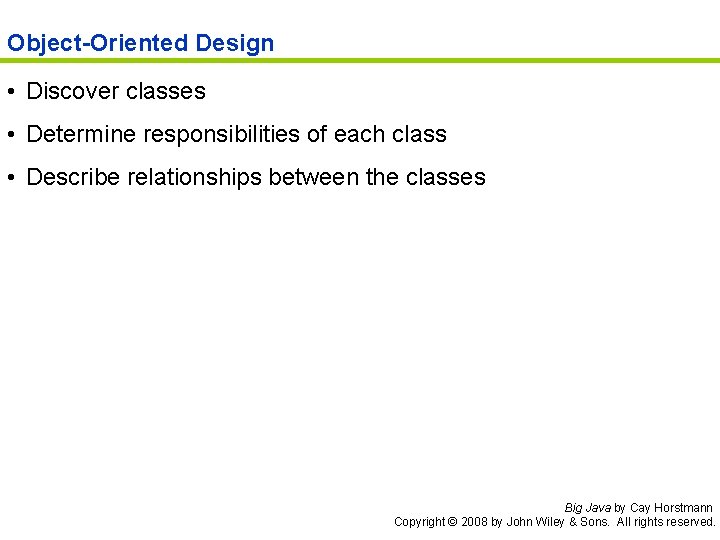 Object-Oriented Design

• Discover classes

• Determine responsibilities of each class

• Describe relationships between the classes

Big Java by Cay Horstmann
Copyright © 2008 by John Wiley & Sons. All rights reserved.